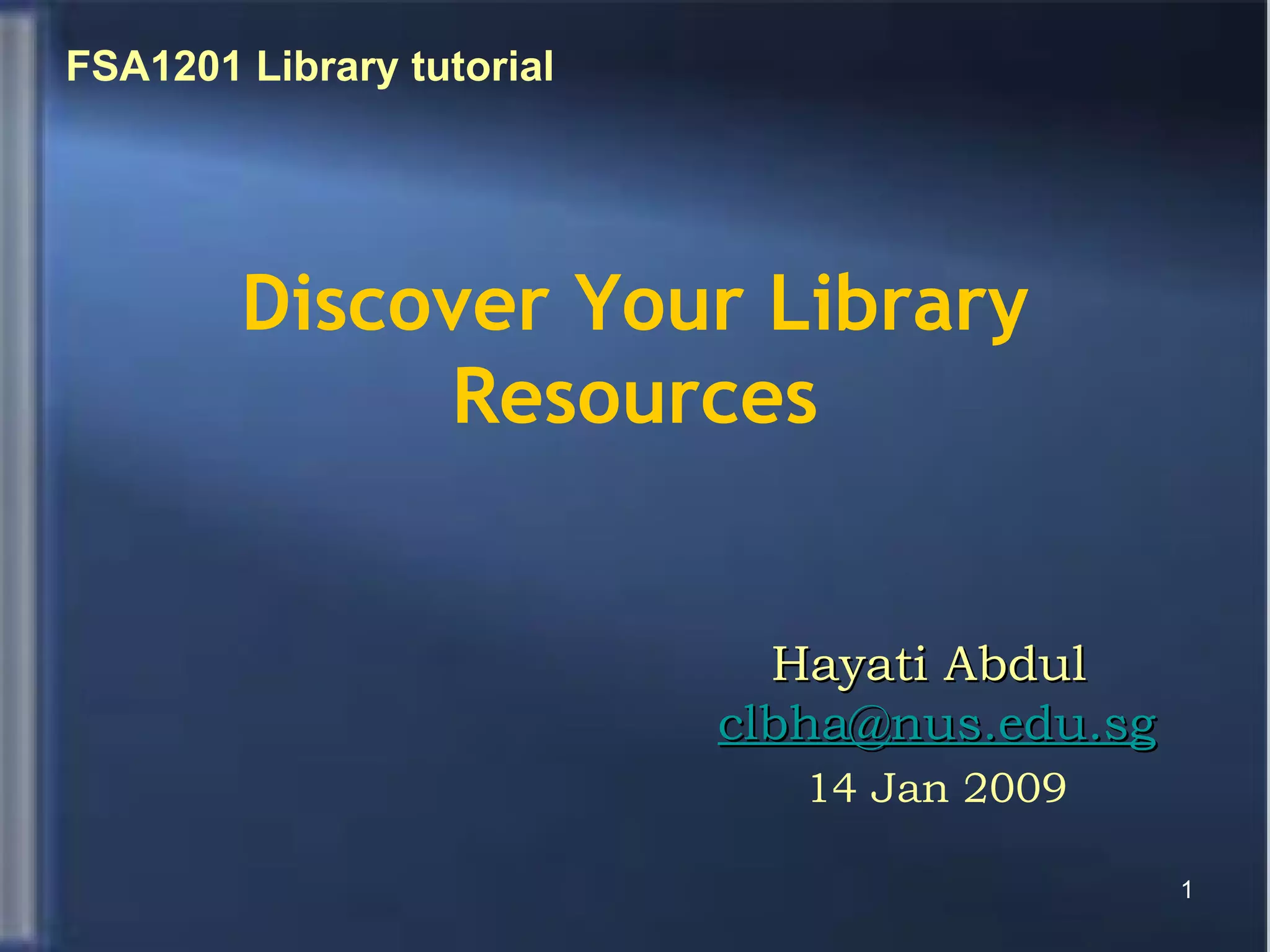 FSA1201 Library tutorial

Discover Your Library Resources

Hayati Abdul
clbha@nus.edu.sg
14 Jan 2009

1